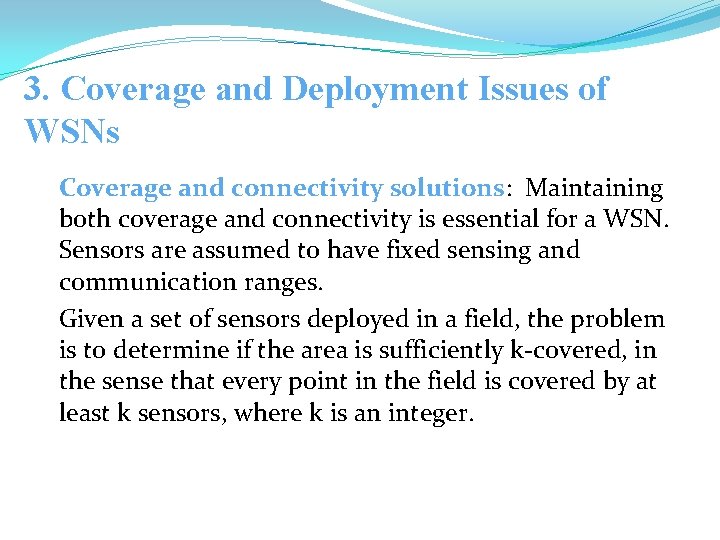 3. Coverage and Deployment Issues of WSNs

Coverage and connectivity solutions: Maintaining both coverage and connectivity is essential for a WSN. Sensors are assumed to have fixed sensing and communication ranges.

Given a set of sensors deployed in a field, the problem is to determine if the area is sufficiently k-covered, in the sense that every point in the field is covered by at least k sensors, where k is an integer.